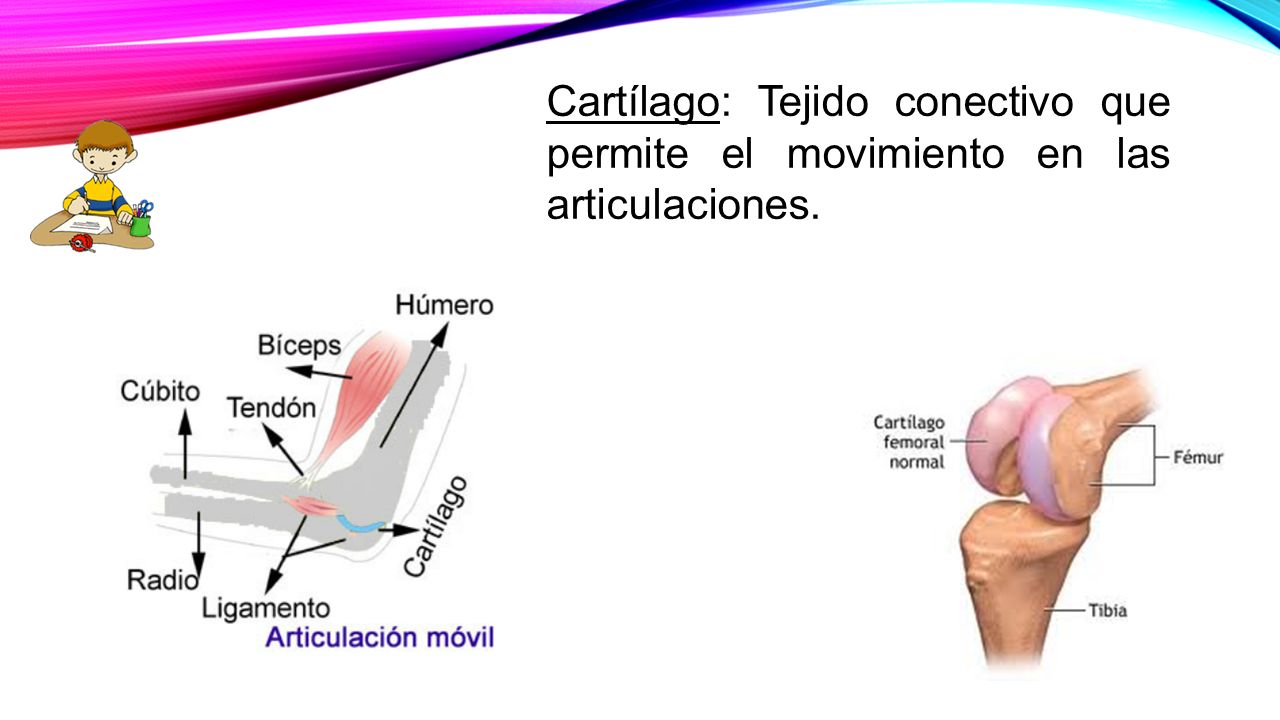 Cartílago: Tejido conectivo que permite el movimiento en las articulaciones.

Húmero
Bíceps
Cúbito
Tendón
Cartílago
Radio
Ligamento
Articulación móvil

Cartílago femoral normal
Fémur
Tibia